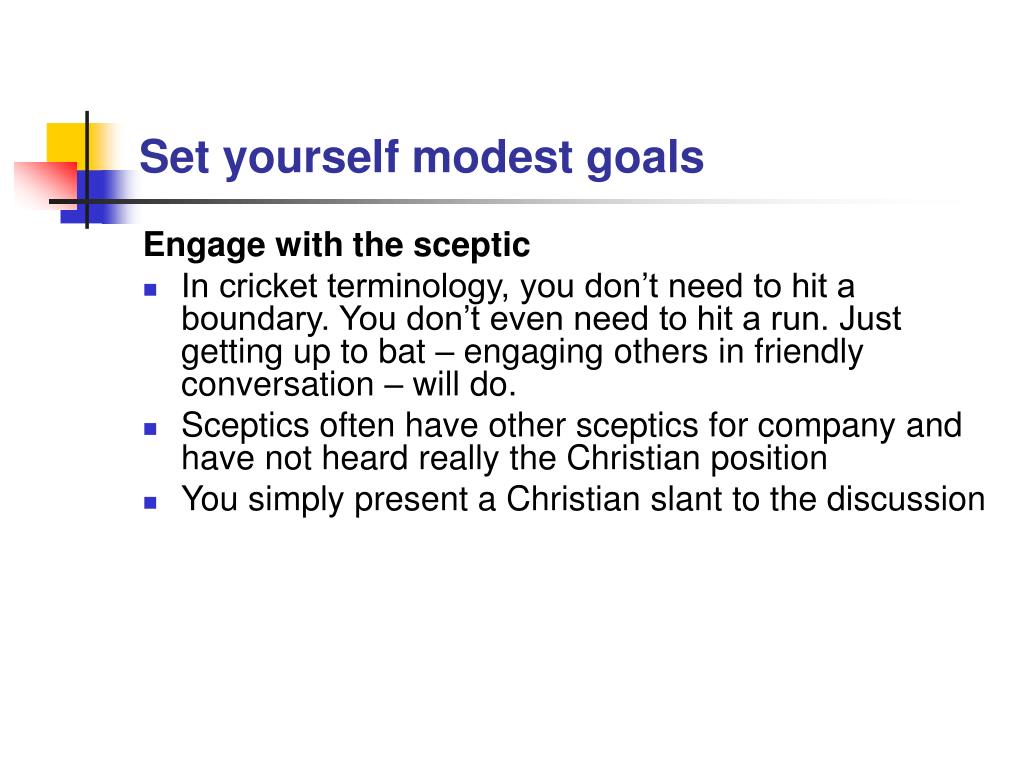 Set yourself modest goals

Engage with the sceptic

- In cricket terminology, you don’t need to hit a boundary. You don’t even need to hit a run. Just getting up to bat – engaging others in friendly conversation – will do.
- Sceptics often have other sceptics for company and have not heard really the Christian position
- You simply present a Christian slant to the discussion